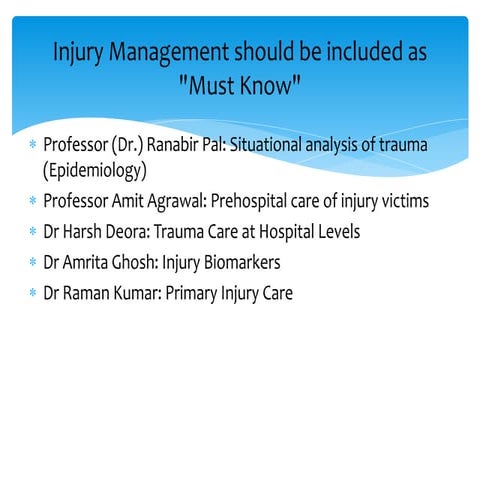 Injury Management should be included as "Must Know"

* Professor (Dr.) Ranabir Pal: Situational analysis of trauma (Epidemiology)
* Professor Amit Agrawal: Prehospital care of injury victims
* Dr Harsh Deora: Trauma Care at Hospital Levels
* Dr Amrita Ghosh: Injury Biomarkers
* Dr Raman Kumar: Primary Injury Care